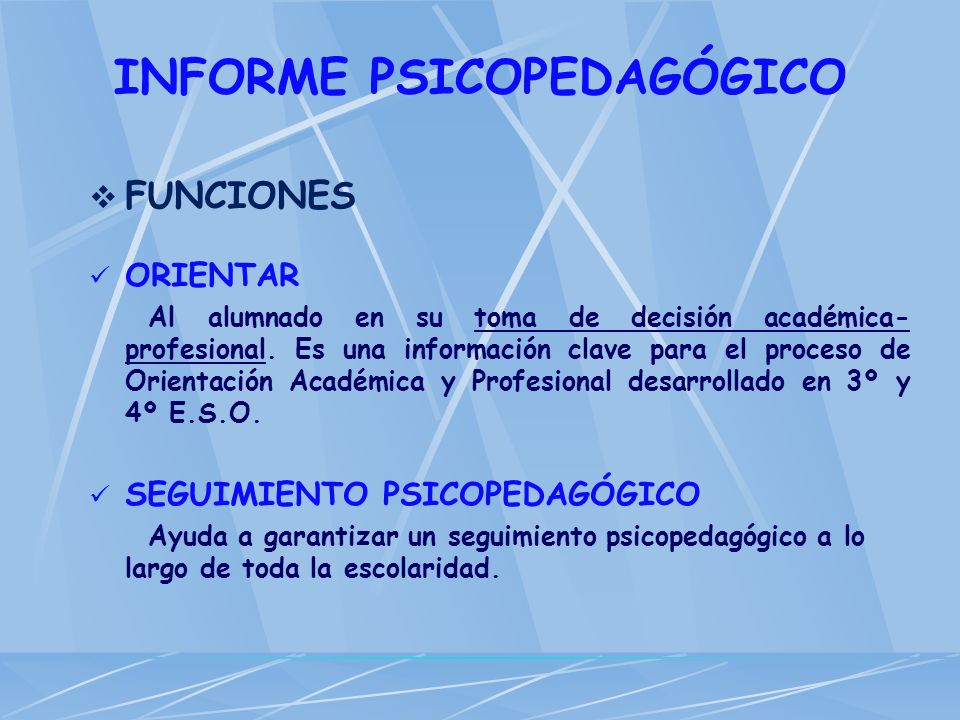 INFORME PSICOPEDAGÓGICO

❖ FUNCIONES

✓ ORIENTAR

Al alumnado en su toma de decisión académica-profesional. Es una información clave para el proceso de Orientación Académica y Profesional desarrollado en 3º y 4º E.S.O.

✓ SEGUIMIENTO PSICOPEDAGÓGICO

Ayuda a garantizar un seguimiento psicopedagógico a lo largo de toda la escolaridad.